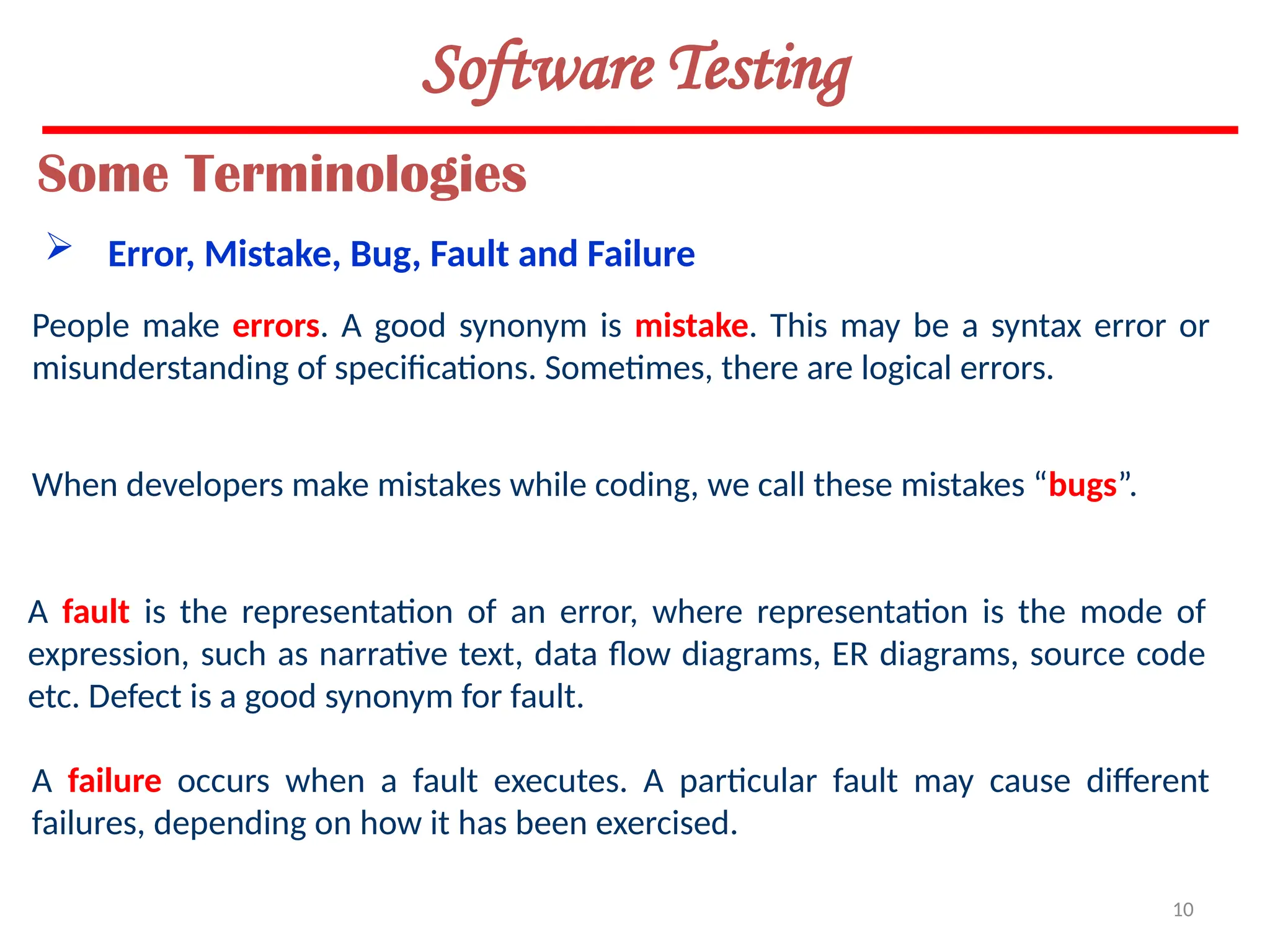 Software Testing

Some Terminologies

➢ Error, Mistake, Bug, Fault and Failure

People make errors. A good synonym is mistake. This may be a syntax error or misunderstanding of specifications. Sometimes, there are logical errors.

When developers make mistakes while coding, we call these mistakes “bugs”.

A fault is the representation of an error, where representation is the mode of expression, such as narrative text, data flow diagrams, ER diagrams, source code etc. Defect is a good synonym for fault.

A failure occurs when a fault executes. A particular fault may cause different failures, depending on how it has been exercised.

10